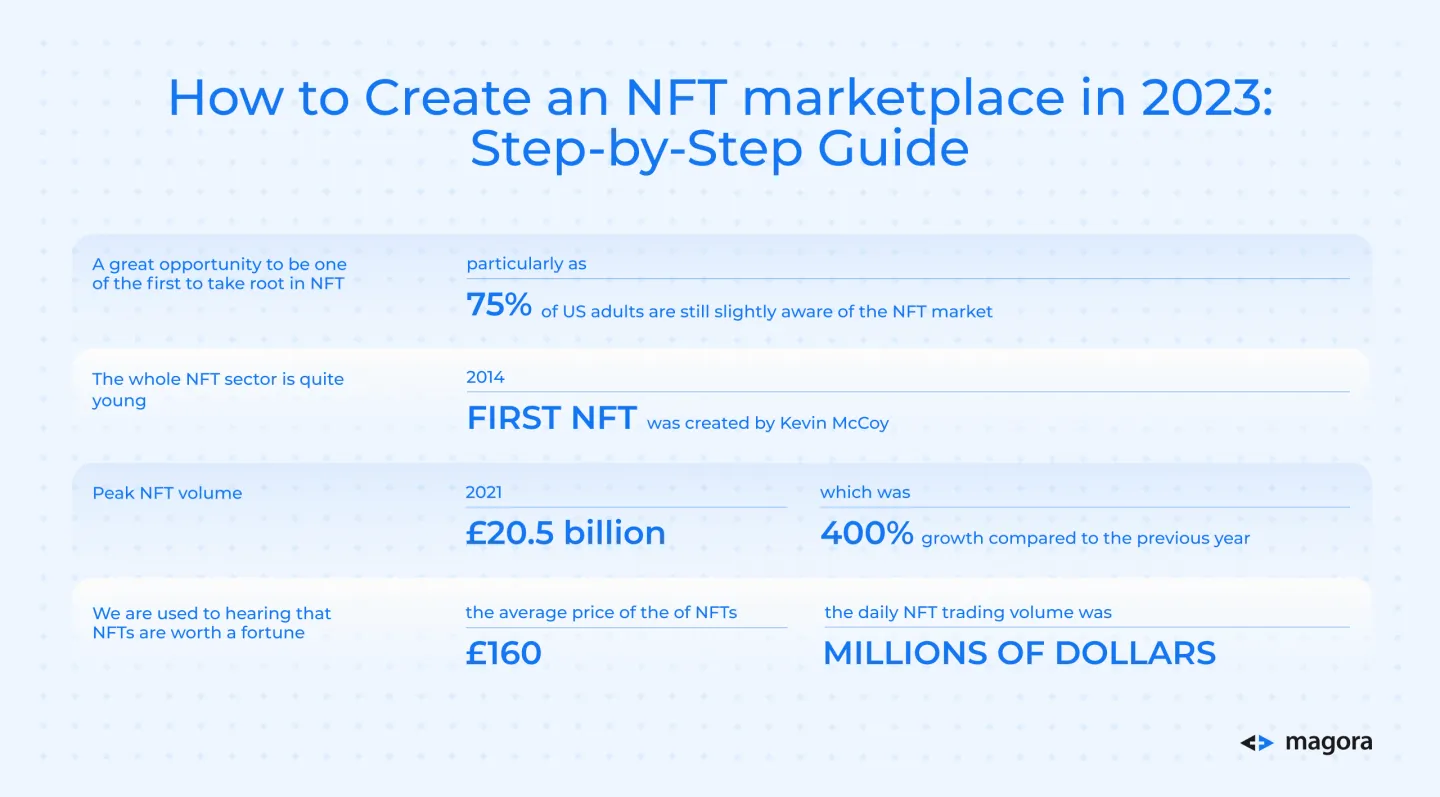 How to Create an NFT marketplace in 2023: Step-by-Step Guide

A great opportunity to be one of the first to take root in NFT

particularly as

75% of US adults are still slightly aware of the NFT market

The whole NFT sector is quite young

2014

FIRST NFT was created by Kevin McCoy

Peak NFT volume

2021

£20.5 billion

which was

400% growth compared to the previous year

We are used to hearing that NFTs are worth a fortune

the average price of the of NFTs

£160

the daily NFT trading volume was

MILLIONS OF DOLLARS

magora